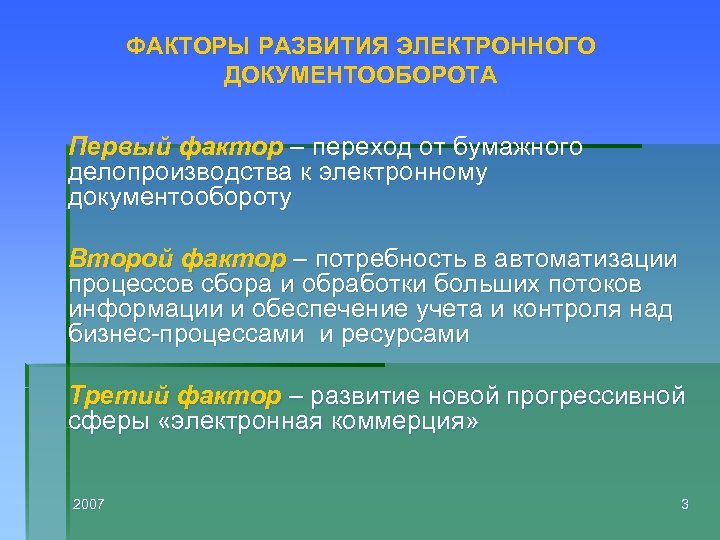 ФАКТОРЫ РАЗВИТИЯ ЭЛЕКТРОННОГО ДОКУМЕНТООБОРОТА

Первый фактор – переход от бумажного делопроизводства к электронному документообороту

Второй фактор – потребность в автоматизации процессов сбора и обработки больших потоков информации и обеспечение учета и контроля над бизнес-процессами  и ресурсами

Третий фактор – развитие новой прогрессивной сферы «электронная коммерция»

2007

3